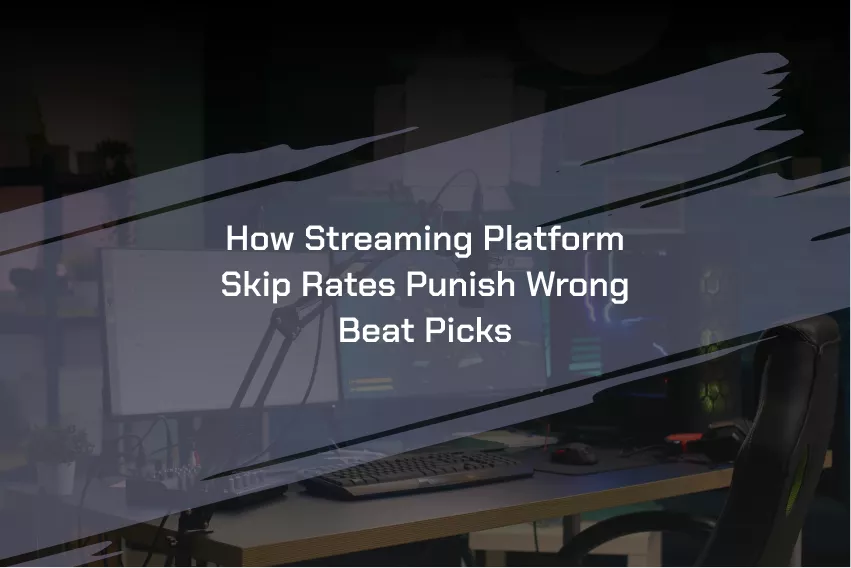 How Streaming Platform Skip Rates Punish Wrong Beat Picks